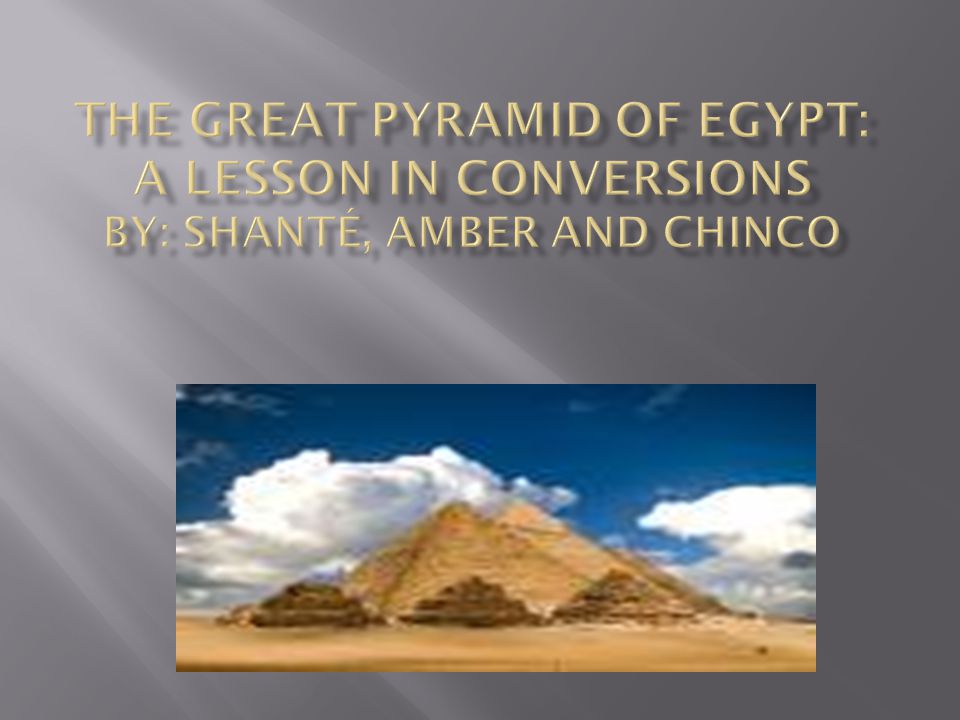 THE GREAT PYRAMID OF EGYPT: A LESSON IN CONVERSIONS
BY: SHANTÉ, AMBER AND CHINCO